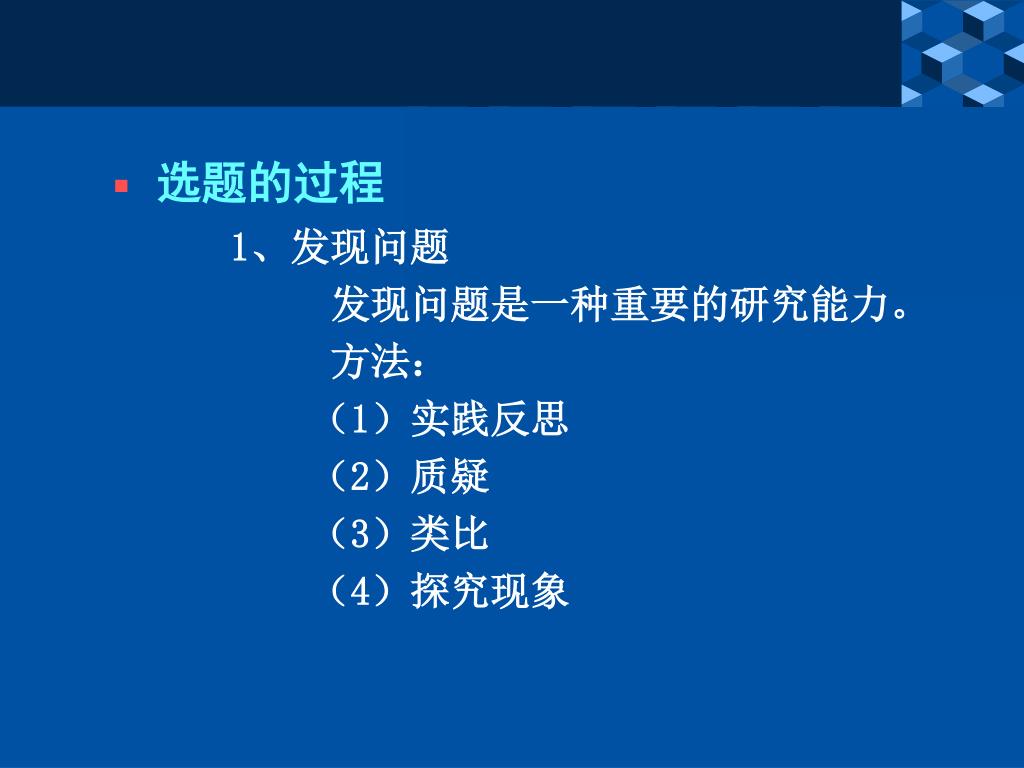 选题的过程

1、发现问题

发现问题是一种重要的研究能力。

方法：

（1）实践反思

（2）质疑

（3）类比

（4）探究现象